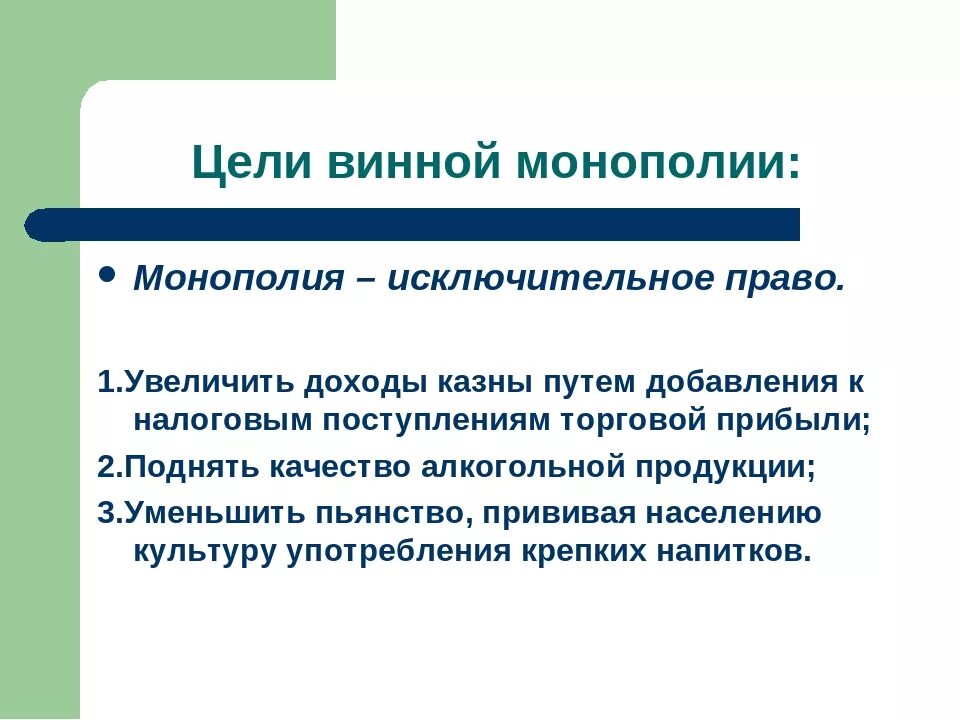 Цели винной монополии:

• Монополия – исключительное право.

1.Увеличить доходы казны путем добавления к налоговым поступлениям торговой прибыли;

2.Поднять качество алкогольной продукции;

3.Уменьшить пьянство, прививая населению культуру употребления крепких напитков.